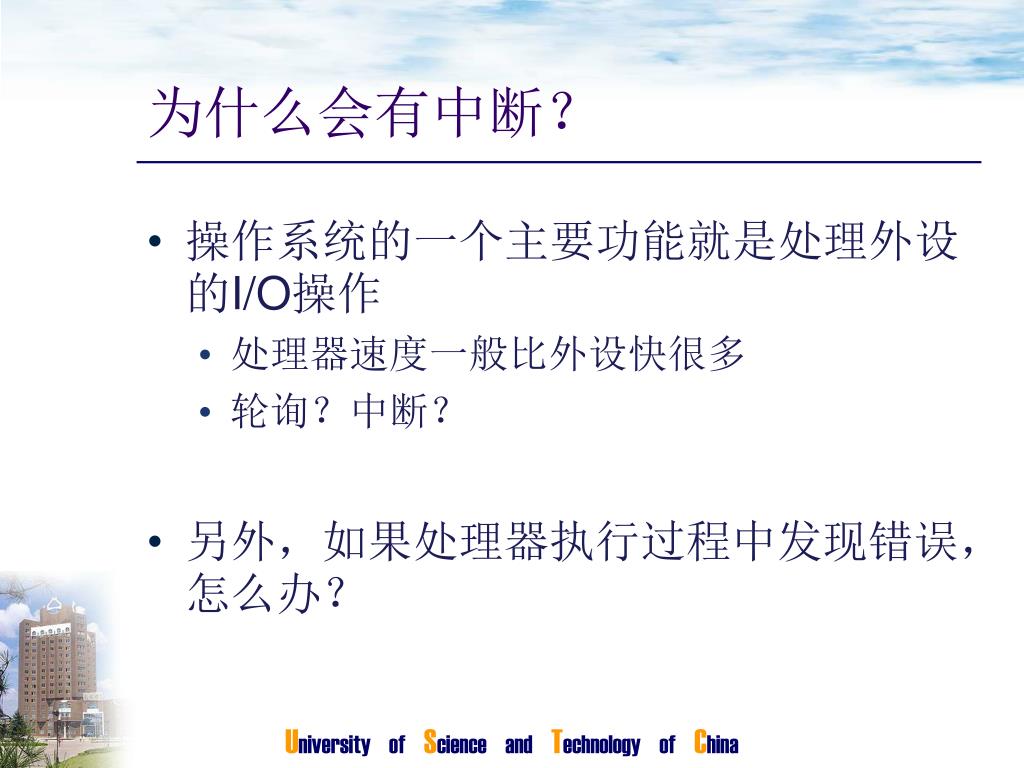 为什么会有中断？

• 操作系统的一个主要功能就是处理外设的I/O操作
  • 处理器速度一般比外设快很多
  • 轮询？中断？

• 另外，如果处理器执行过程中发现错误，怎么办？

University of Science and Technology of China